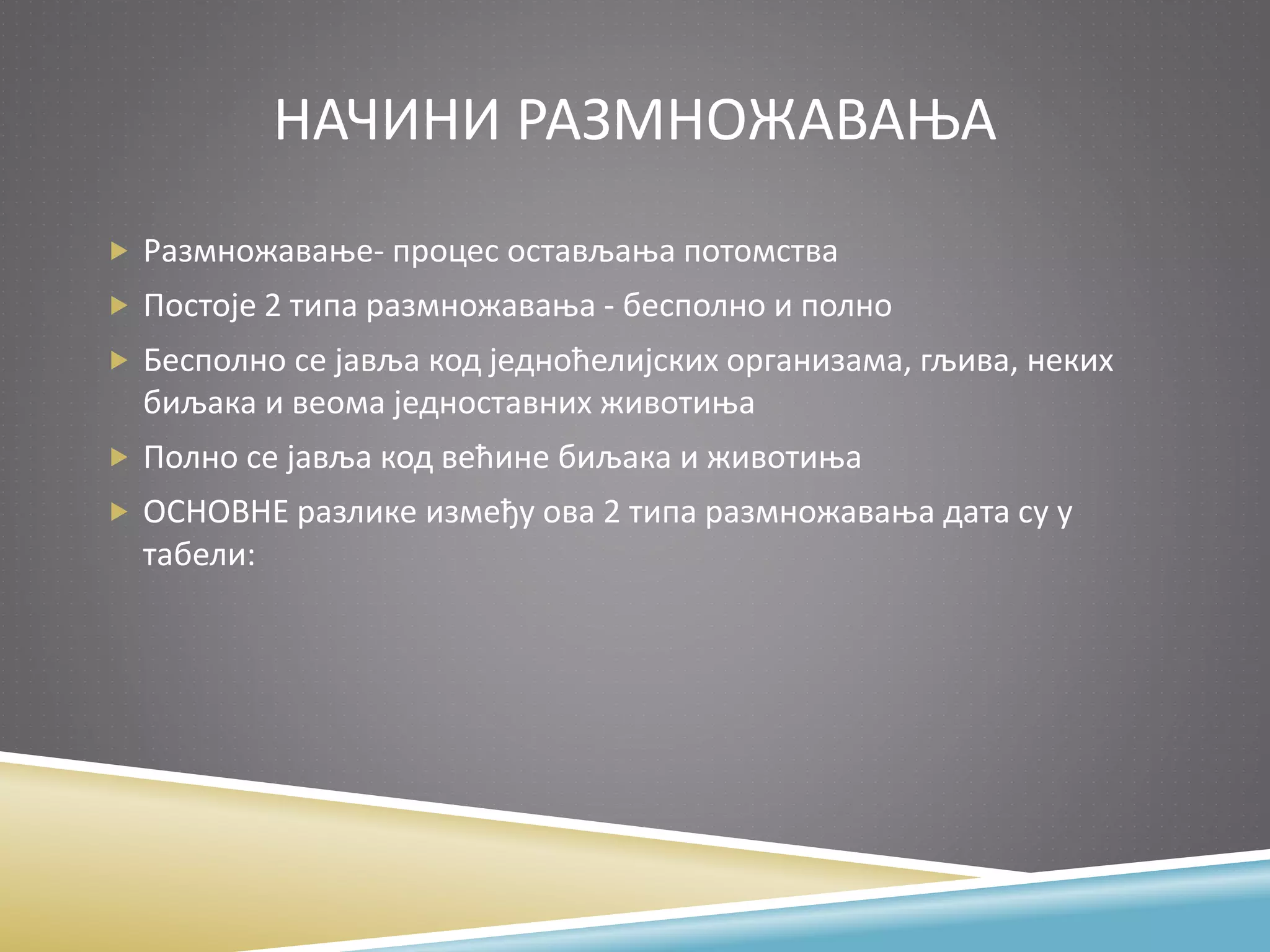 НАЧИНИ РАЗМНОЖАВАЊА

Размножавање- процес остављања потомства

Постоје 2 типа размножавања - бесполно и полно

Бесполно се јавља код једноћелијских организама, гљива, неких биљака и веома једноставних животиња

Полно се јавља код већине биљака и животиња

ОСНОВНЕ разлике између ова 2 типа размножавања дата су у табели: